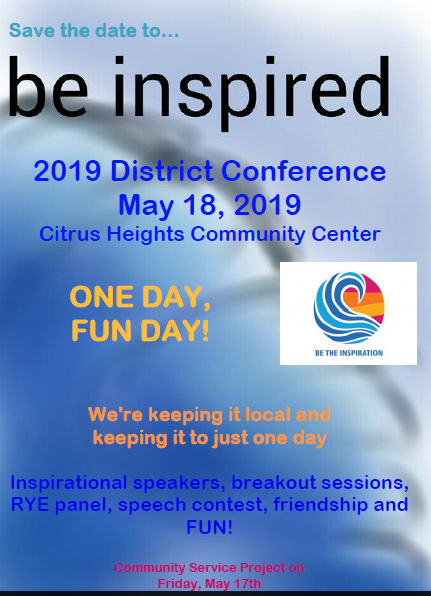 Save the date to...

be inspired

2019 District Conference
May 18, 2019
Citrus Heights Community Center

ONE DAY,
FUN DAY!

BE THE INSPIRATION

We're keeping it local and keeping it to just one day

Inspirational speakers, breakout sessions, RYE panel, speech contest, friendship and FUN!

Community Service Project on Friday, May 17th